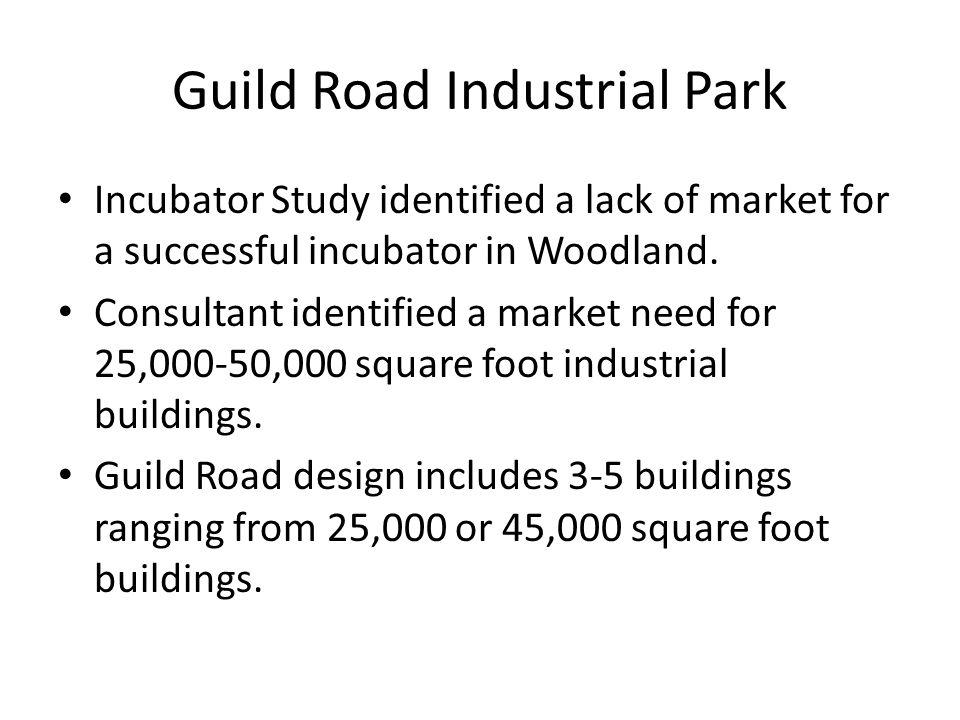 Guild Road Industrial Park

• Incubator Study identified a lack of market for a successful incubator in Woodland.

• Consultant identified a market need for 25,000-50,000 square foot industrial buildings.

• Guild Road design includes 3-5 buildings ranging from 25,000 or 45,000 square foot buildings.